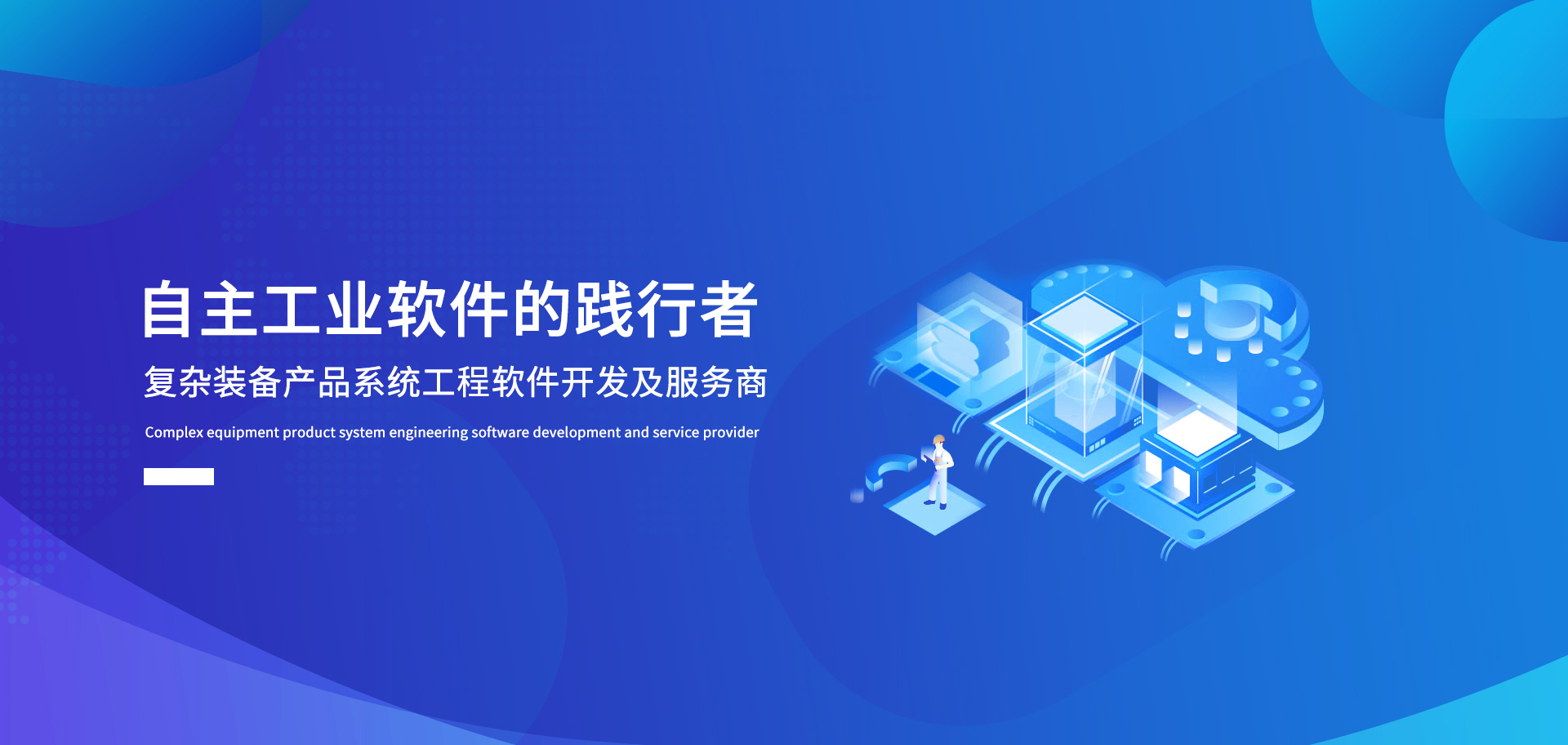 自主工业软件的践行者

复杂装备产品系统工程软件开发及服务商

Complex equipment product system engineering software development and service provider